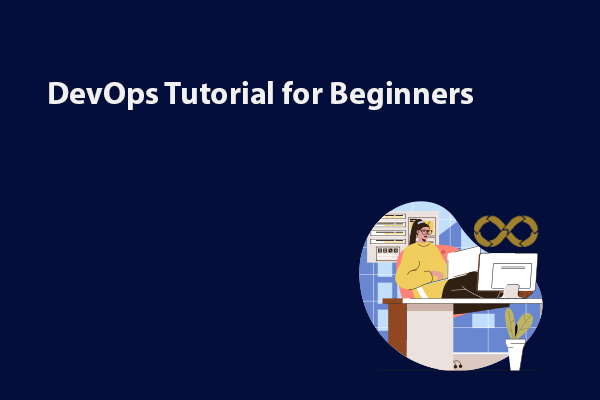 DevOps Tutorial for Beginners